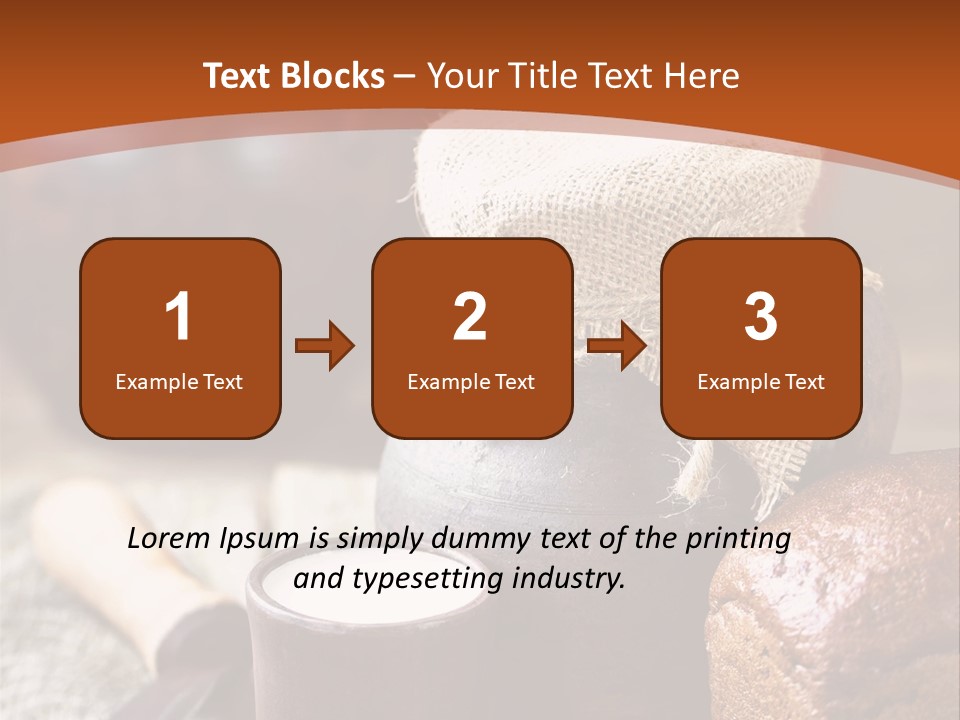 Text Blocks – Your Title Text Here

1
Example Text

2
Example Text

3
Example Text

Lorem Ipsum is simply dummy text of the printing and typesetting industry.